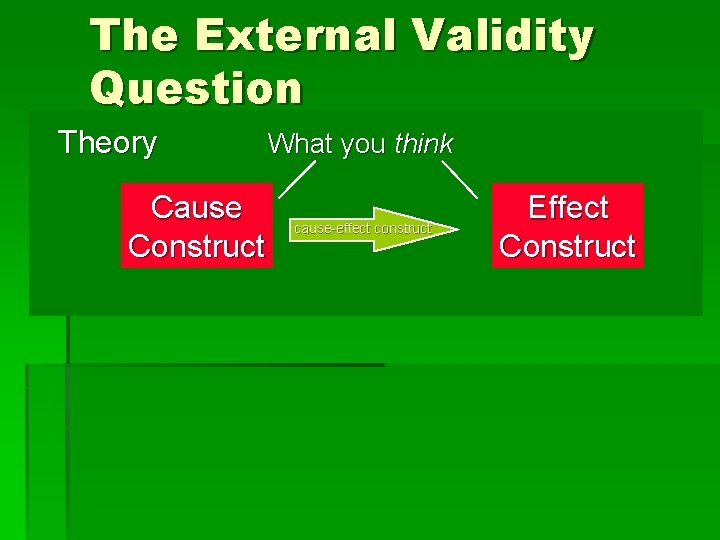 The External Validity Question

Theory

What you think

Cause Construct

cause-effect construct

Effect Construct